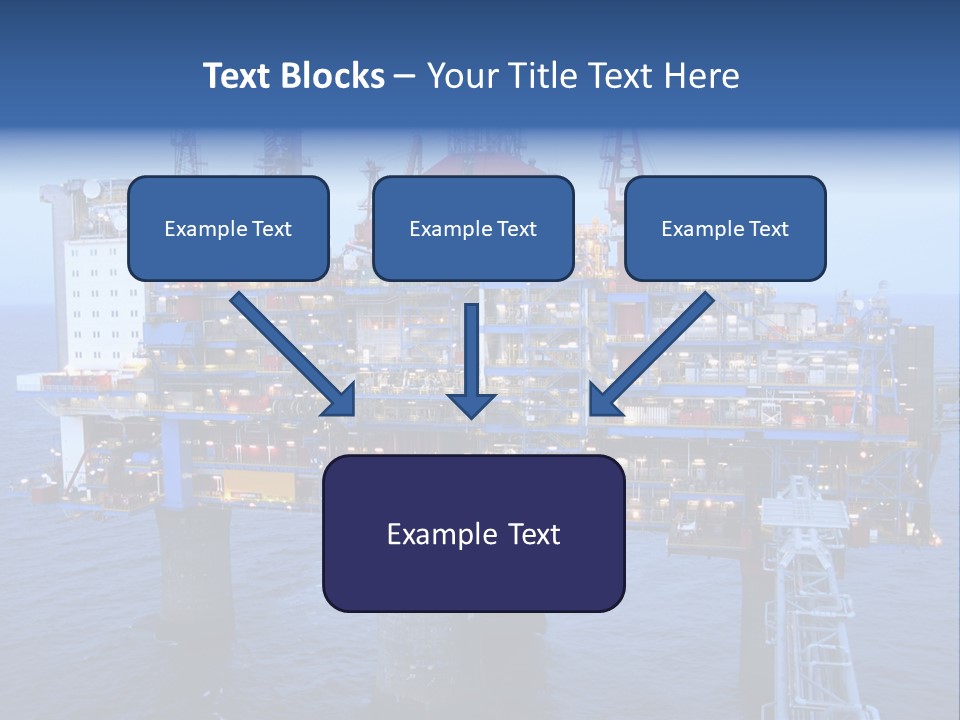 Text Blocks – Your Title Text Here

Example Text

Example Text

Example Text

Example Text